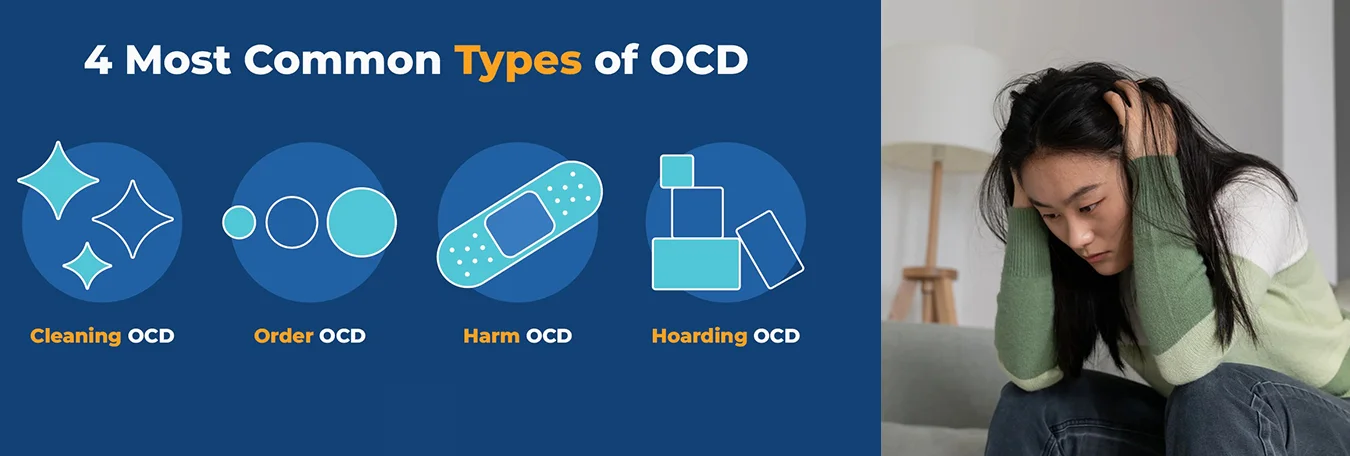 4 Most Common Types of OCD

Cleaning OCD

Order OCD

Harm OCD

Hoarding OCD